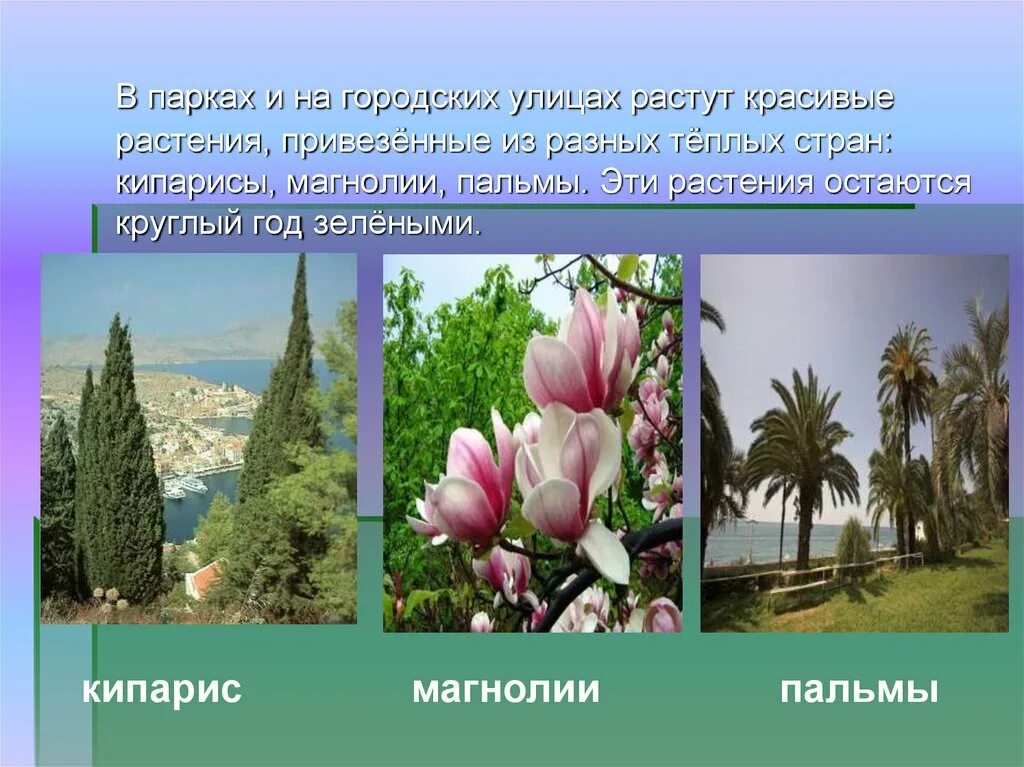 В парках и на городских улицах растут красивые растения, привезённые из разных тёплых стран: кипарисы, магнолии, пальмы. Эти растения остаются круглый год зелёными.

кипарис

магнолии

пальмы